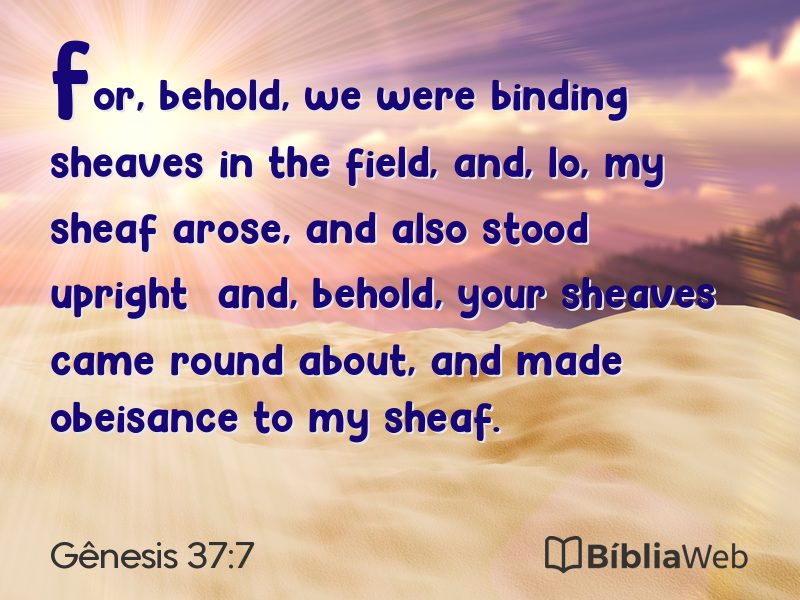 For, behold, we were binding sheaves in the field, and, lo, my sheaf arose, and also stood upright  and, behold, your sheaves came round about, and made obeisance to my sheaf.

Gênesis 37:7

BíbliaWeb